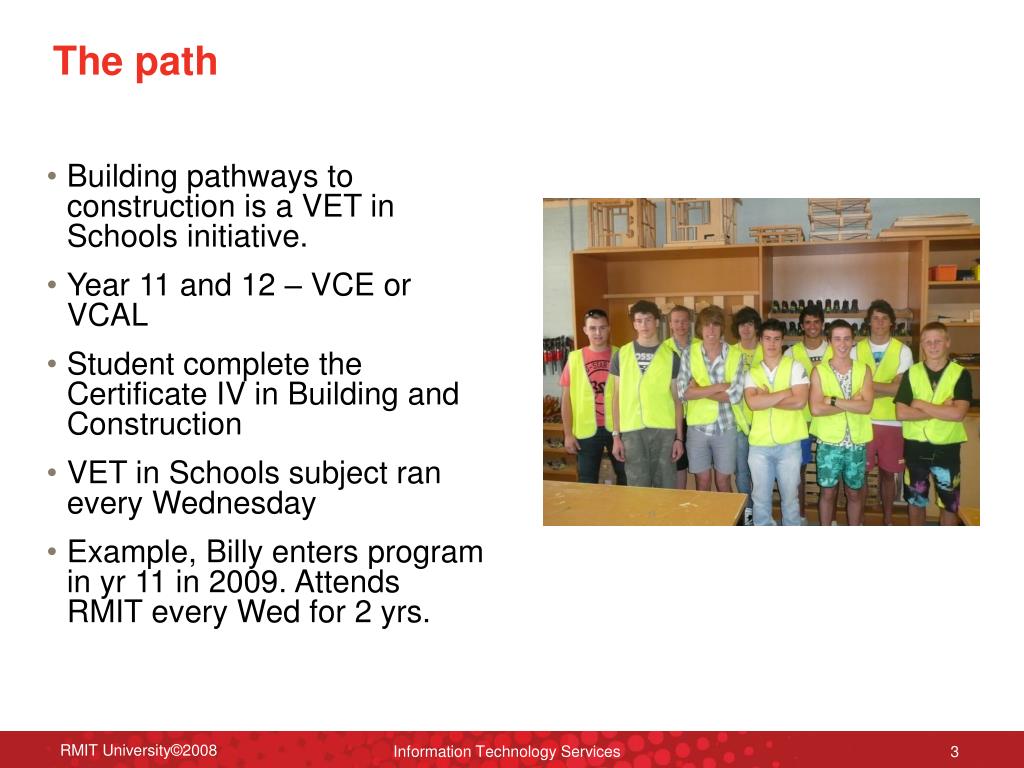 The path

• Building pathways to construction is a VET in Schools initiative.
• Year 11 and 12 – VCE or VCAL
• Student complete the Certificate IV in Building and Construction
• VET in Schools subject ran every Wednesday
• Example, Billy enters program in yr 11 in 2009. Attends RMIT every Wed for 2 yrs.

RMIT University©2008

Information Technology Services

3